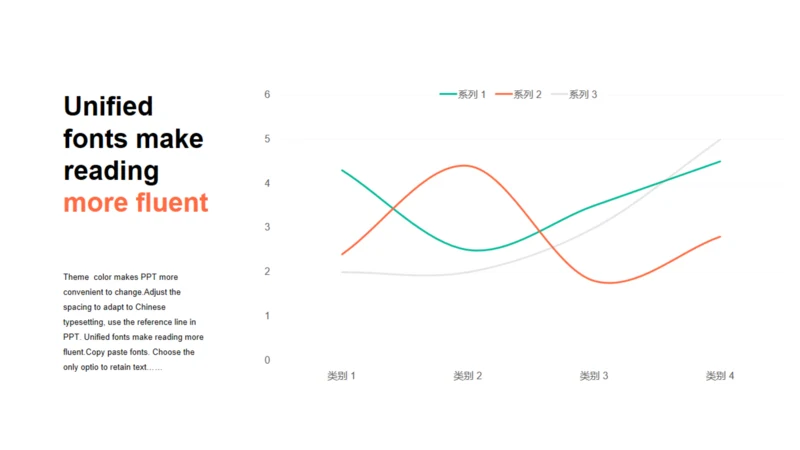 Unified fonts make reading more fluent

Theme color makes PPT more convenient to change.Adjust the spacing to adapt to Chinese typesetting, use the reference line in PPT. Unified fonts make reading more fluent.Copy paste fonts. Choose the only optio to retain text……

系列 1 系列 2 系列 3

6
5
4
3
2
1
0

类别 1 类别 2 类别 3 类别 4